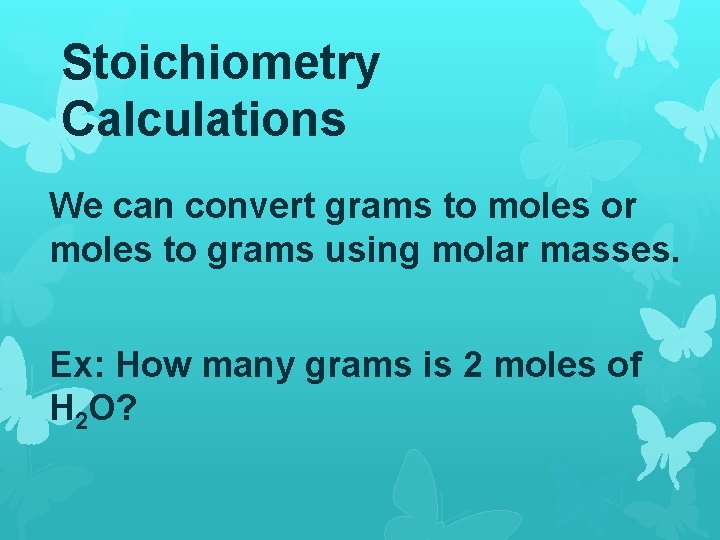 Stoichiometry Calculations

We can convert grams to moles or moles to grams using molar masses.

Ex: How many grams is 2 moles of $H_2O$?